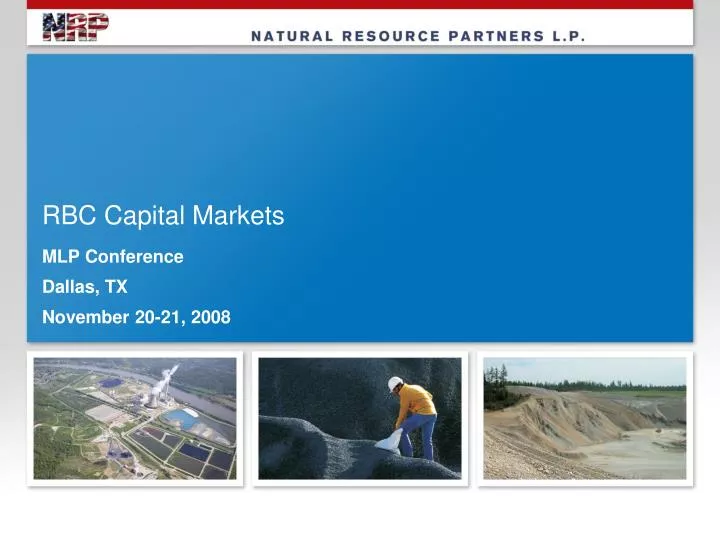 NRP

NATURAL RESOURCE PARTNERS L.P.

RBC Capital Markets

MLP Conference

Dallas, TX

November 20-21, 2008